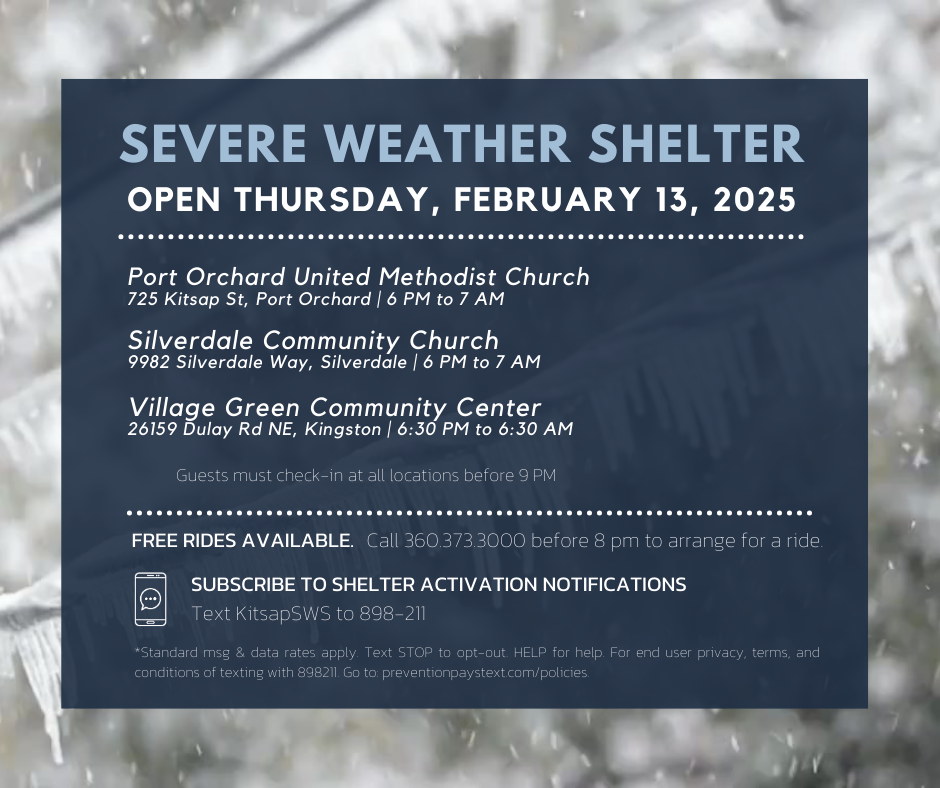 SEVERE WEATHER SHELTER
OPEN THURSDAY, FEBRUARY 13, 2025

Port Orchard United Methodist Church
725 Kitsap St, Port Orchard | 6 PM to 7 AM

Silverdale Community Church
9982 Silverdale Way, Silverdale | 6 PM to 7 AM

Village Green Community Center
26159 Dulay Rd NE, Kingston | 6:30 PM to 6:30 AM

Guests must check-in at all locations before 9 PM

FREE RIDES AVAILABLE. Call 360.373.3000 before 8 pm to arrange for a ride.

SUBSCRIBE TO SHELTER ACTIVATION NOTIFICATIONS
Text KitsapSWS to 898-211

*Standard msg & data rates apply. Text STOP to opt-out. HELP for help. For end user privacy, terms, and conditions of texting with 898211. Go to: preventionpaystext.com/policies.